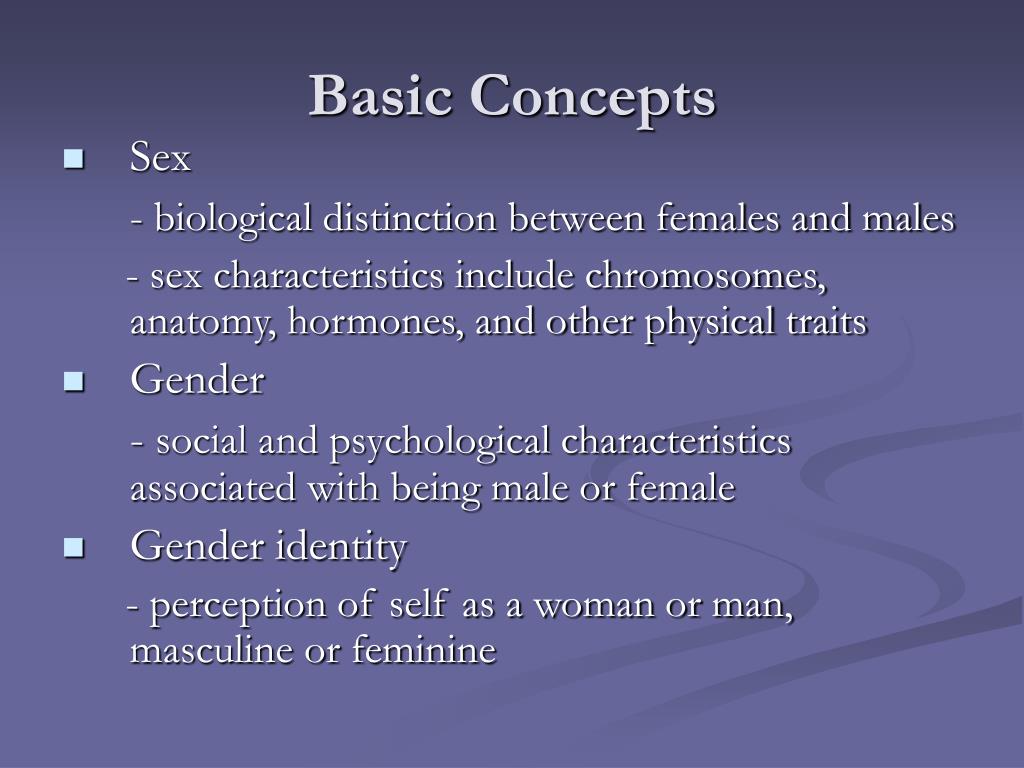 Basic Concepts

■ Sex

- biological distinction between females and males

- sex characteristics include chromosomes, anatomy, hormones, and other physical traits

■ Gender

- social and psychological characteristics associated with being male or female

■ Gender identity

- perception of self as a woman or man, masculine or feminine